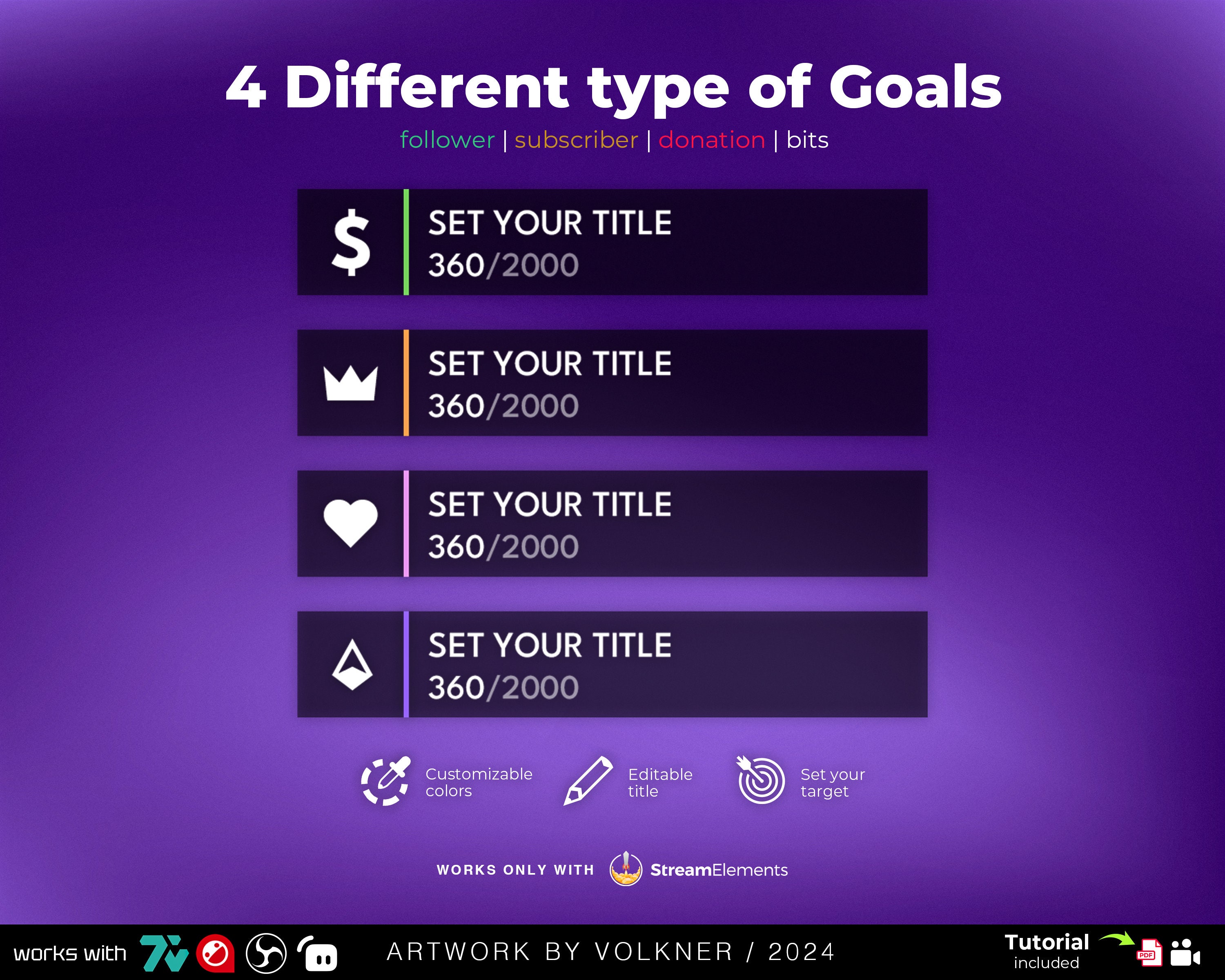 4 Different type of Goals
follower | subscriber | donation | bits

$ SET YOUR TITLE
360/2000

SET YOUR TITLE
360/2000

SET YOUR TITLE
360/2000

SET YOUR TITLE
360/2000

Customizable colors
Editable title
Set your target

WORKS ONLY WITH StreamElements

works with

ARTWORK BY VOLKNER / 2024

Tutorial included
PDF